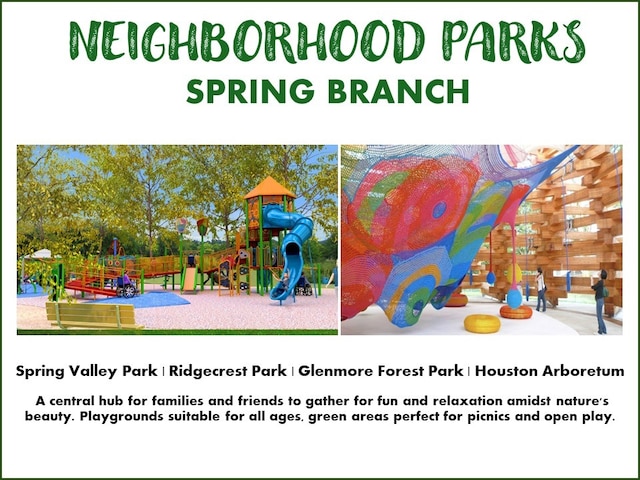 NEIGHBORHOOD PARKS
SPRING BRANCH

Spring Valley Park | Ridgecrest Park | Glenmore Forest Park | Houston Arboretum

A central hub for families and friends to gather for fun and relaxation amidst nature's beauty. Playgrounds suitable for all ages, green areas perfect for picnics and open play.